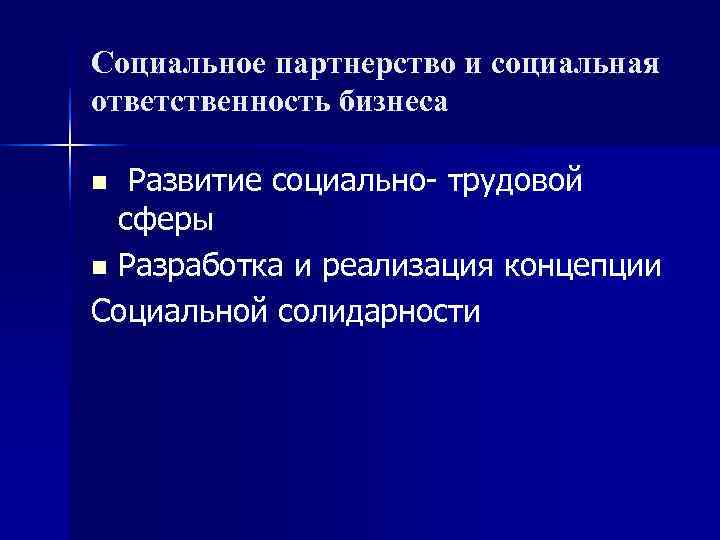 Социальное партнерство и социальная ответственность бизнеса

■ Развитие социально- трудовой сферы

■ Разработка и реализация концепции Социальной солидарности